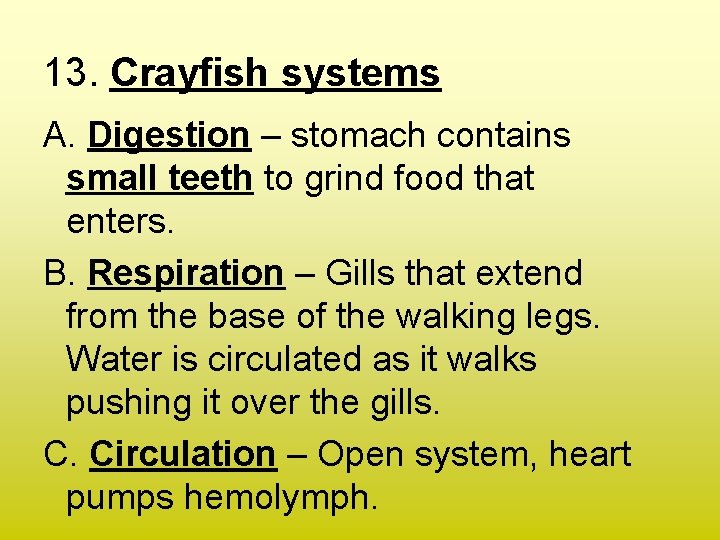 13. Crayfish systems

A. Digestion – stomach contains small teeth to grind food that enters.

B. Respiration – Gills that extend from the base of the walking legs. Water is circulated as it walks pushing it over the gills.

C. Circulation – Open system, heart pumps hemolymph.